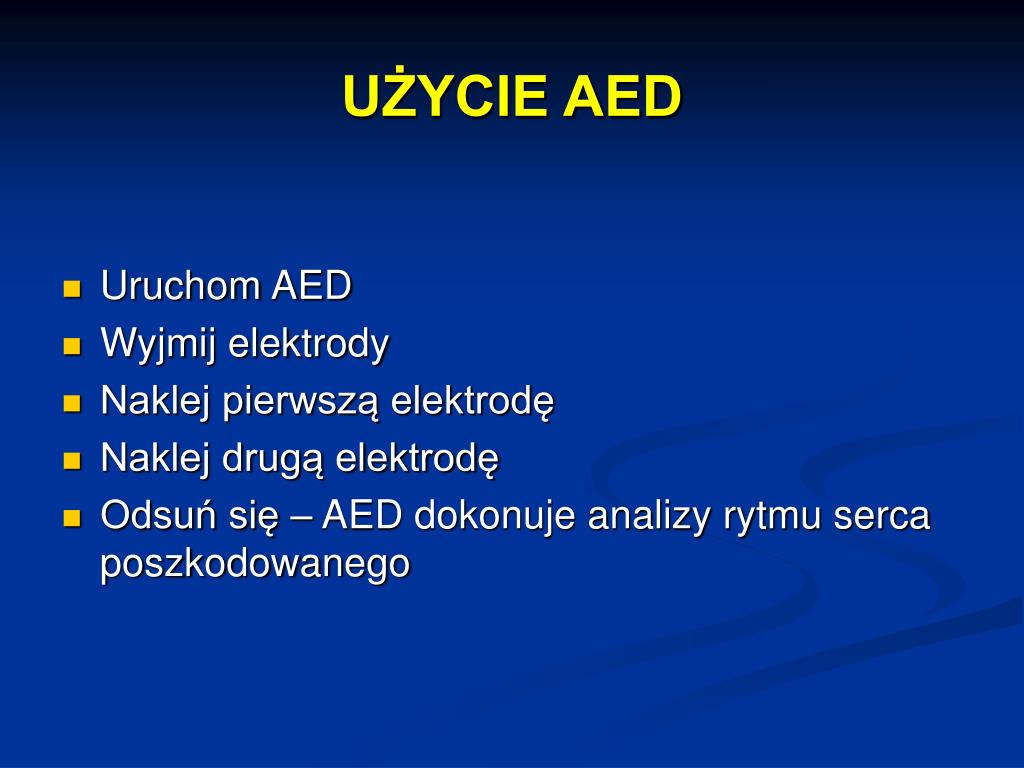 UŻYCIE AED

- Uruchom AED
- Wyjmij elektrody
- Naklej pierwszą elektrodę
- Naklej drugą elektrodę
- Odsuń się – AED dokonuje analizy rytmu serca poszkodowanego